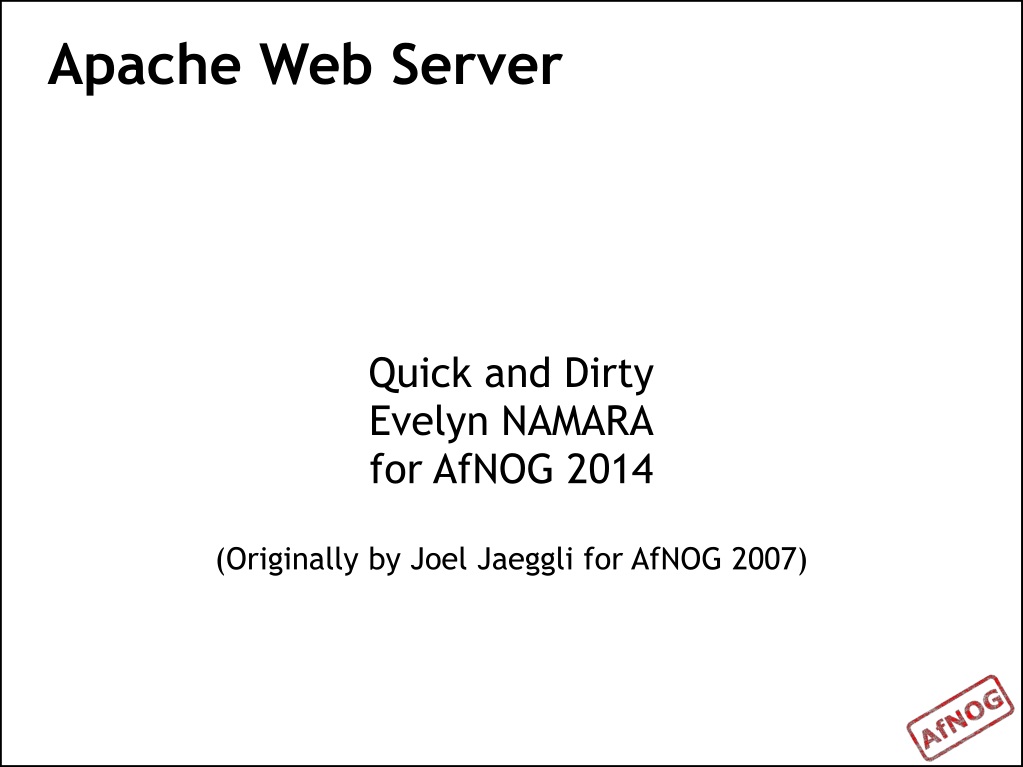 Apache Web Server

Quick and Dirty
Evelyn NAMARA
for AfNOG 2014

(Originally by Joel Jaeggli for AfNOG 2007)

AfNOG